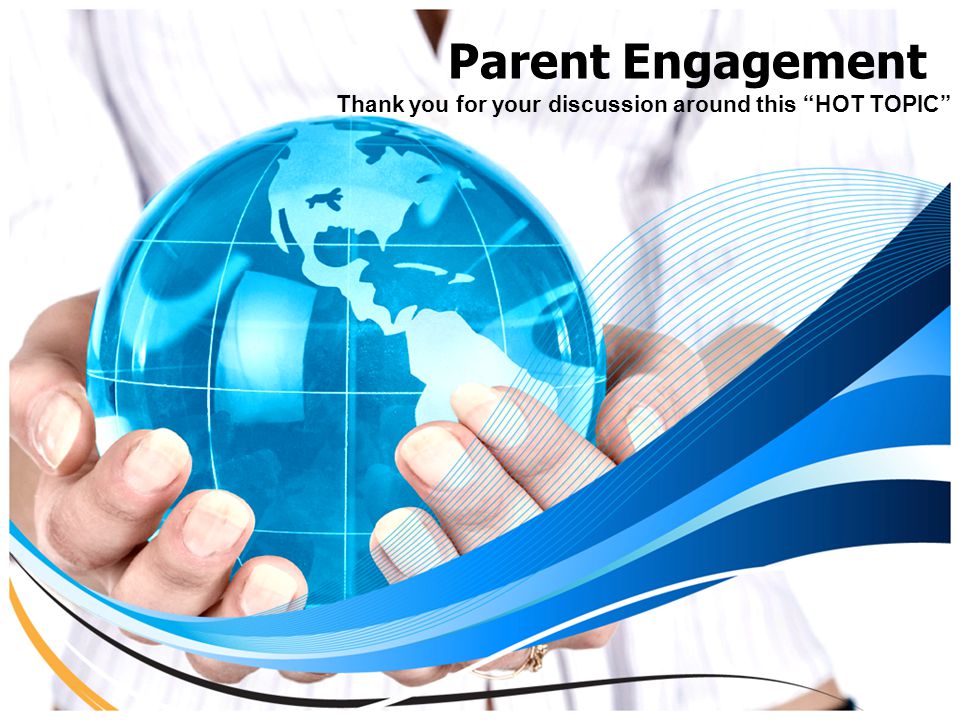 Parent Engagement

Thank you for your discussion around this “HOT TOPIC”